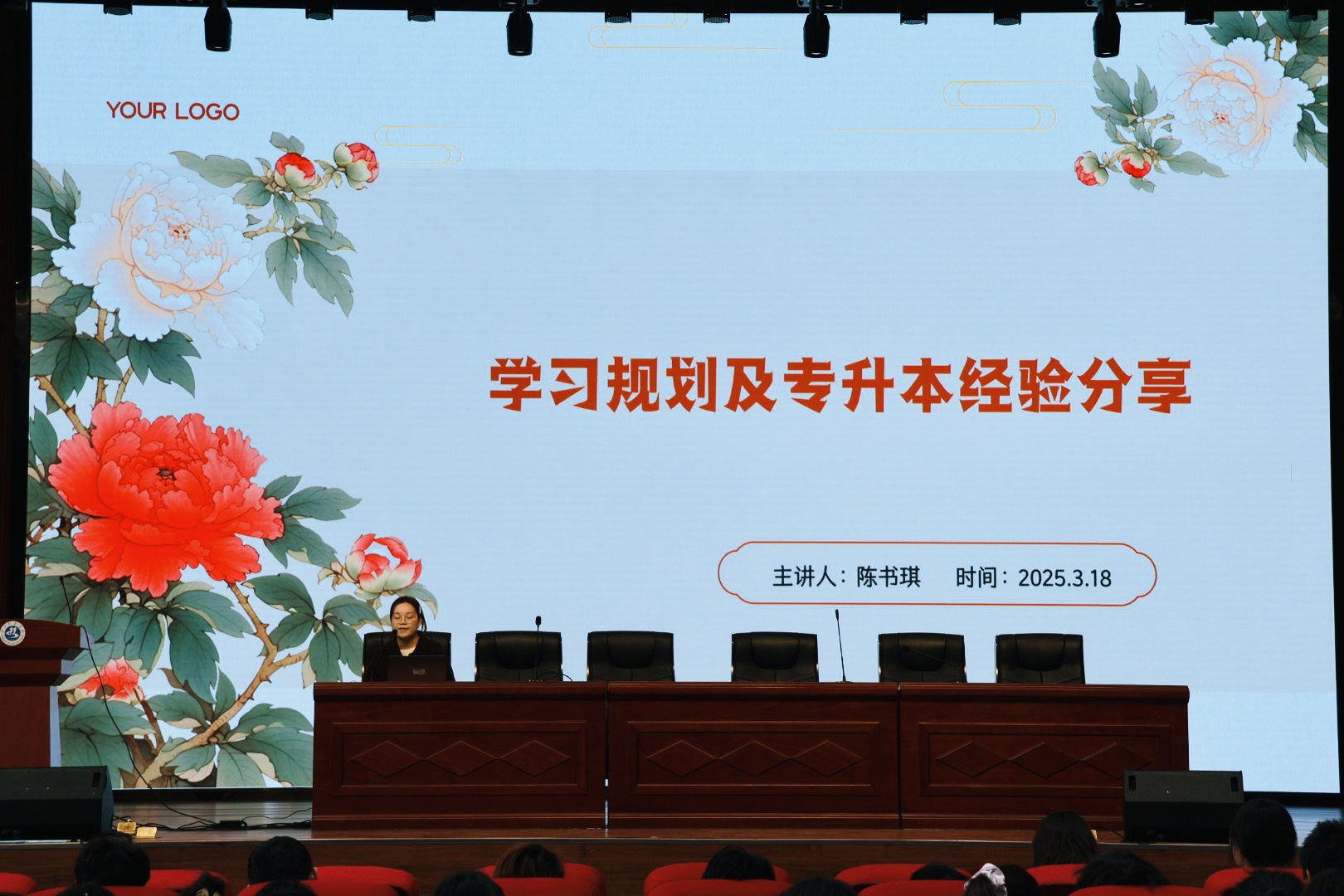 YOUR LOGO

学习规划及专升本经验分享

主讲人：陈书琪　时间：2025.3.18